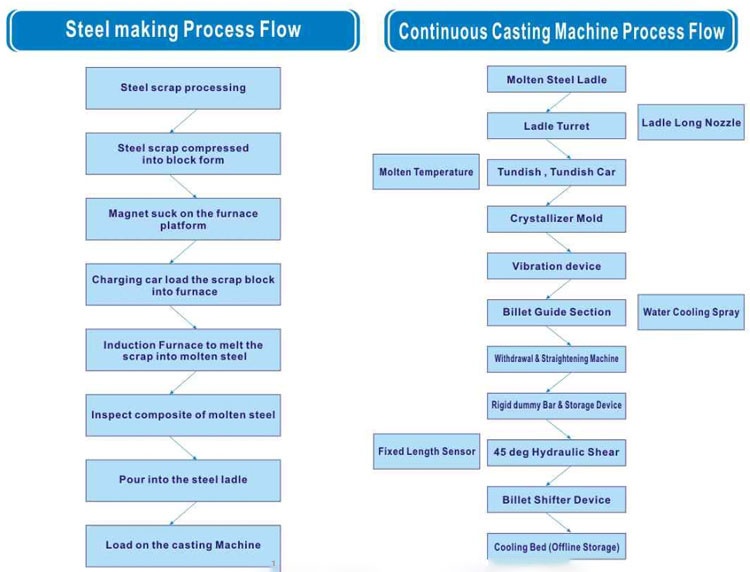 Steel making Process Flow

Steel scrap processing

Steel scrap compressed into block form

Magnet suck on the furnace platform

Charging car load the scrap block into furnace

Induction Furnace to melt the scrap into molten steel

Inspect composite of molten steel

Pour into the steel ladle

Load on the casting Machine

Continuous Casting Machine Process Flow

Molten Steel Ladle

Ladle Turret

Ladle Long Nozzle

Molten Temperature

Tundish , Tundish Car

Crystallizer Mold

Vibration device

Billet Guide Section

Water Cooling Spray

Withdrawal & Straightening Machine

Rigid dummy Bar & Storage Device

Fixed Length Sensor

45 deg Hydraulic Shear

Billet Shifter Device

Cooling Bed (Offline Storage)